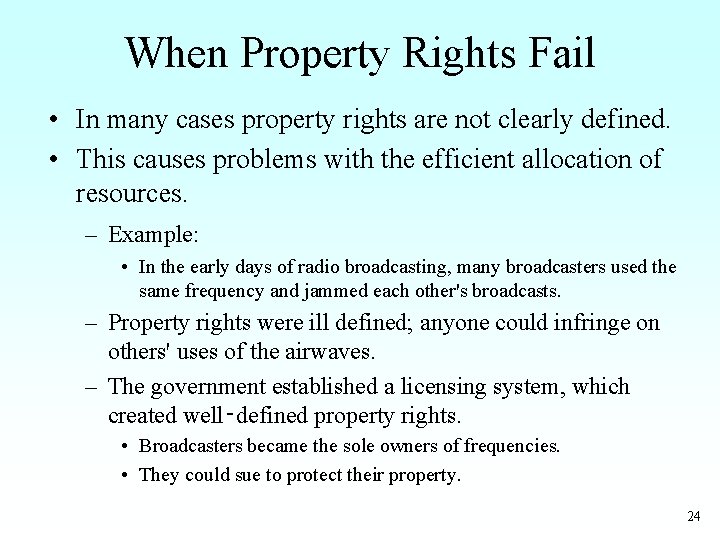 When Property Rights Fail

• In many cases property rights are not clearly defined.

• This causes problems with the efficient allocation of resources.

– Example:

• In the early days of radio broadcasting, many broadcasters used the same frequency and jammed each other's broadcasts.

– Property rights were ill defined; anyone could infringe on others' uses of the airwaves.

– The government established a licensing system, which created well-defined property rights.

• Broadcasters became the sole owners of frequencies.

• They could sue to protect their property.

24